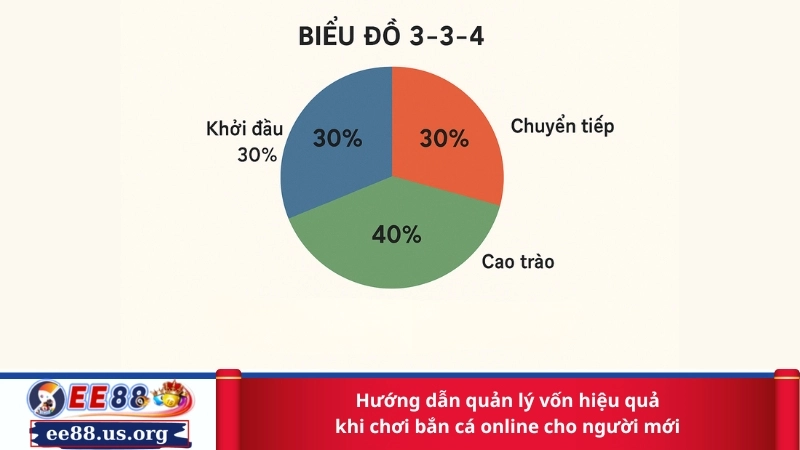 BIỂU ĐỒ 3-3-4

Khởi đầu
30%

30%

30%

Chuyển tiếp

40%

Cao trào

EE88

ee88.us.org

Hướng dẫn quản lý vốn hiệu quả khi chơi bắn cá online cho người mới